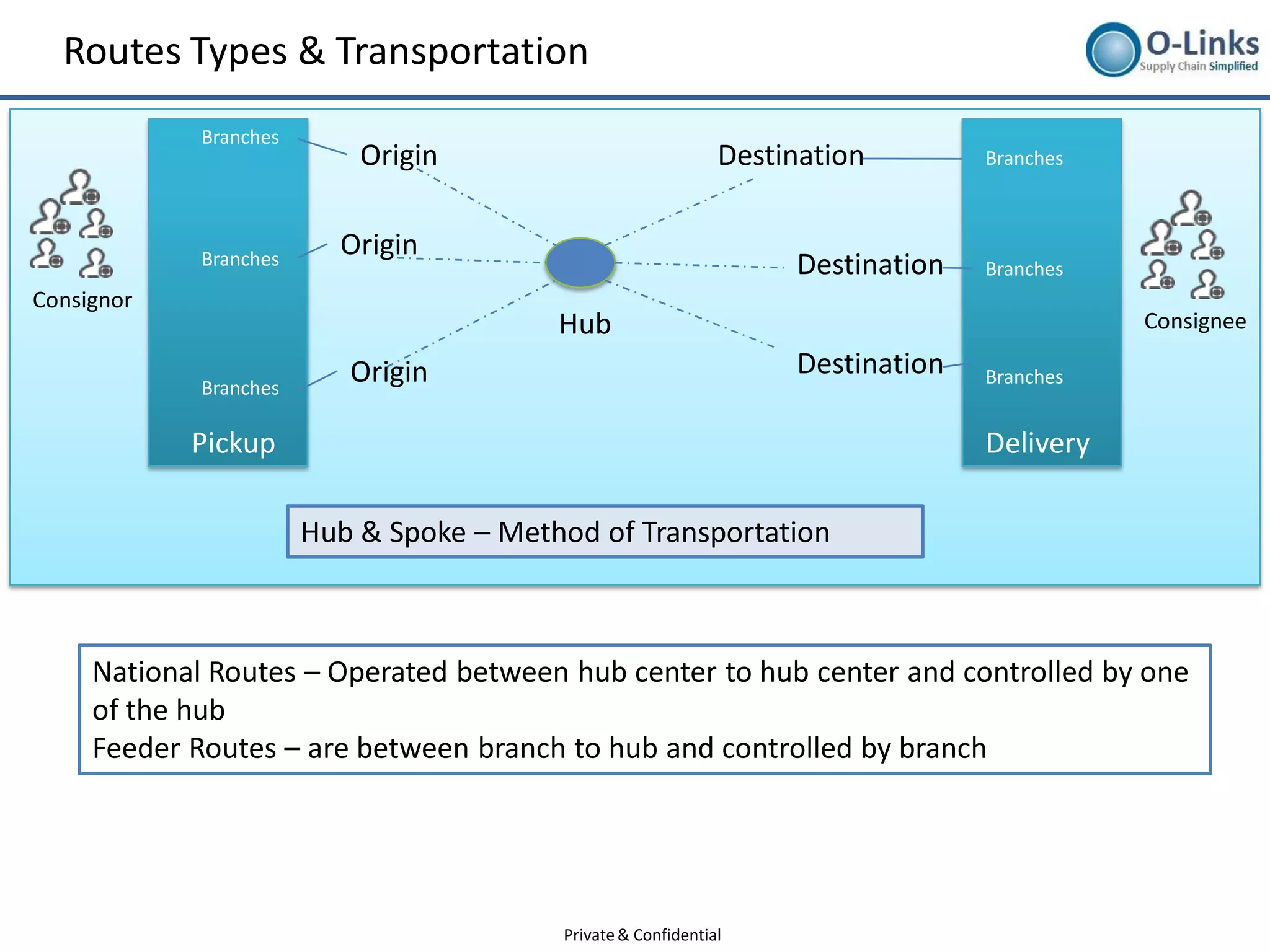 Routes Types & Transportation

O-Links
Supply Chain Simplified

Consignor

Branches

Branches

Branches

Pickup

Origin

Origin

Origin

Hub

Destination

Destination

Destination

Branches

Branches

Branches

Delivery

Consignee

Hub & Spoke – Method of Transportation

National Routes – Operated between hub center to hub center and controlled by one of the hub
Feeder Routes – are between branch to hub and controlled by branch

Private & Confidential